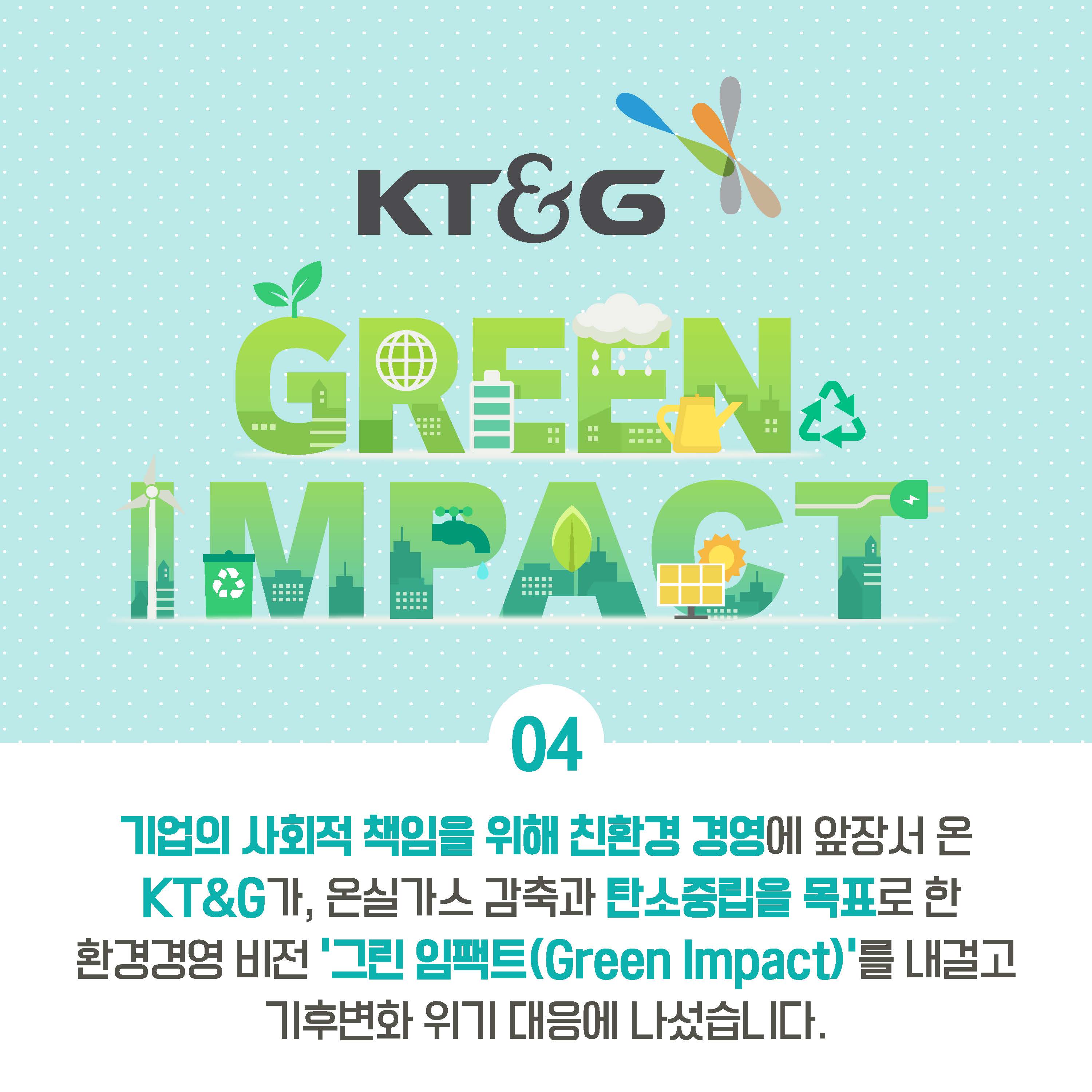 KT&G

GREEN IMPACT

04

기업의 사회적 책임을 위해 친환경 경영에 앞장서 온 KT&G가, 온실가스 감축과 탄소중립을 목표로 한 환경경영 비전 '그린 임팩트(Green Impact)'를 내걸고 기후변화 위기 대응에 나섰습니다.